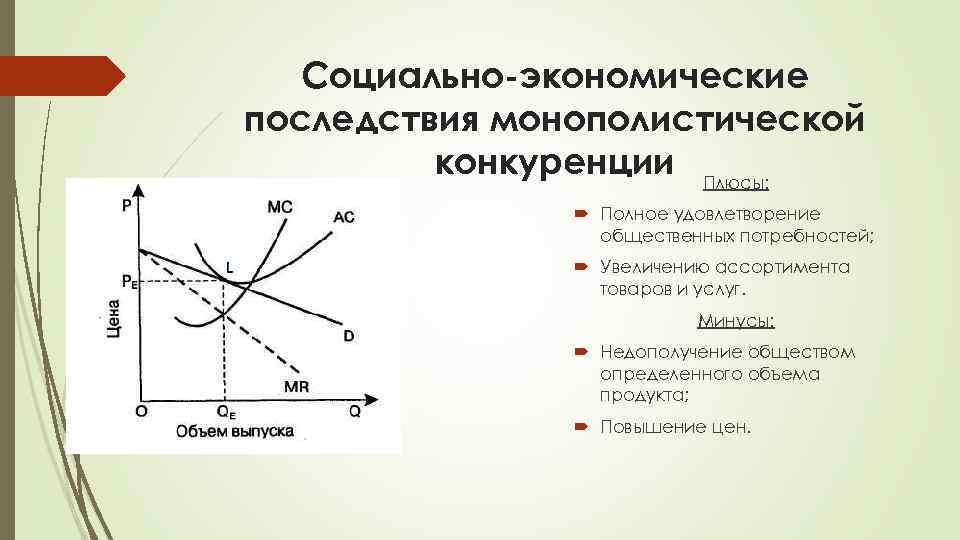 Социально-экономические последствия монополистической конкуренции

P
MC
AC
L
$P_E$
Цена
D
MR
O
$Q_E$
Q
Объем выпуска

Плюсы:

Полное удовлетворение общественных потребностей;

Увеличению ассортимента товаров и услуг.

Минусы:

Недополучение обществом определенного объема продукта;

Повышение цен.